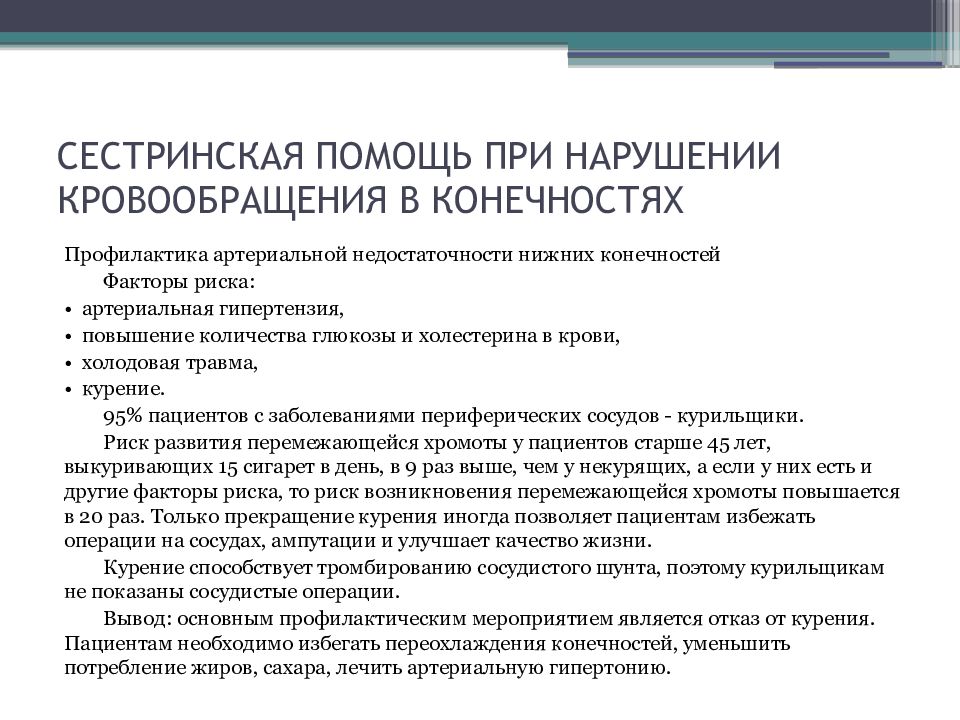 СЕСТРИНСКАЯ ПОМОЩЬ ПРИ НАРУШЕНИИ КРОВООБРАЩЕНИЯ В КОНЕЧНОСТЯХ

Профилактика артериальной недостаточности нижних конечностей

Факторы риска:

• артериальная гипертензия,
• повышение количества глюкозы и холестерина в крови,
• холодовая травма,
• курение.

95% пациентов с заболеваниями периферических сосудов - курильщики.

Риск развития перемежающейся хромоты у пациентов старше 45 лет, выкуривающих 15 сигарет в день, в 9 раз выше, чем у некурящих, а если у них есть и другие факторы риска, то риск возникновения перемежающейся хромоты повышается в 20 раз. Только прекращение курения иногда позволяет пациентам избежать операции на сосудах, ампутации и улучшает качество жизни.

Курение способствует тромбированию сосудистого шунта, поэтому курильщикам не показаны сосудистые операции.

Вывод: основным профилактическим мероприятием является отказ от курения. Пациентам необходимо избегать переохлаждения конечностей, уменьшить потребление жиров, сахара, лечить артериальную гипертонию.